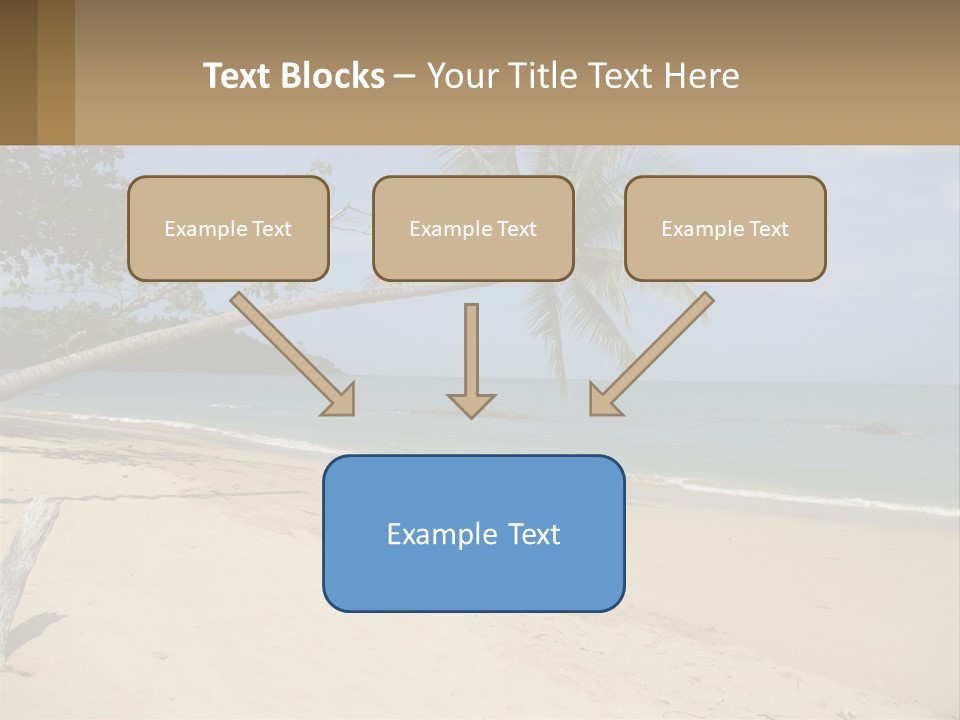 Text Blocks – Your Title Text Here

Example Text

Example Text

Example Text

Example Text